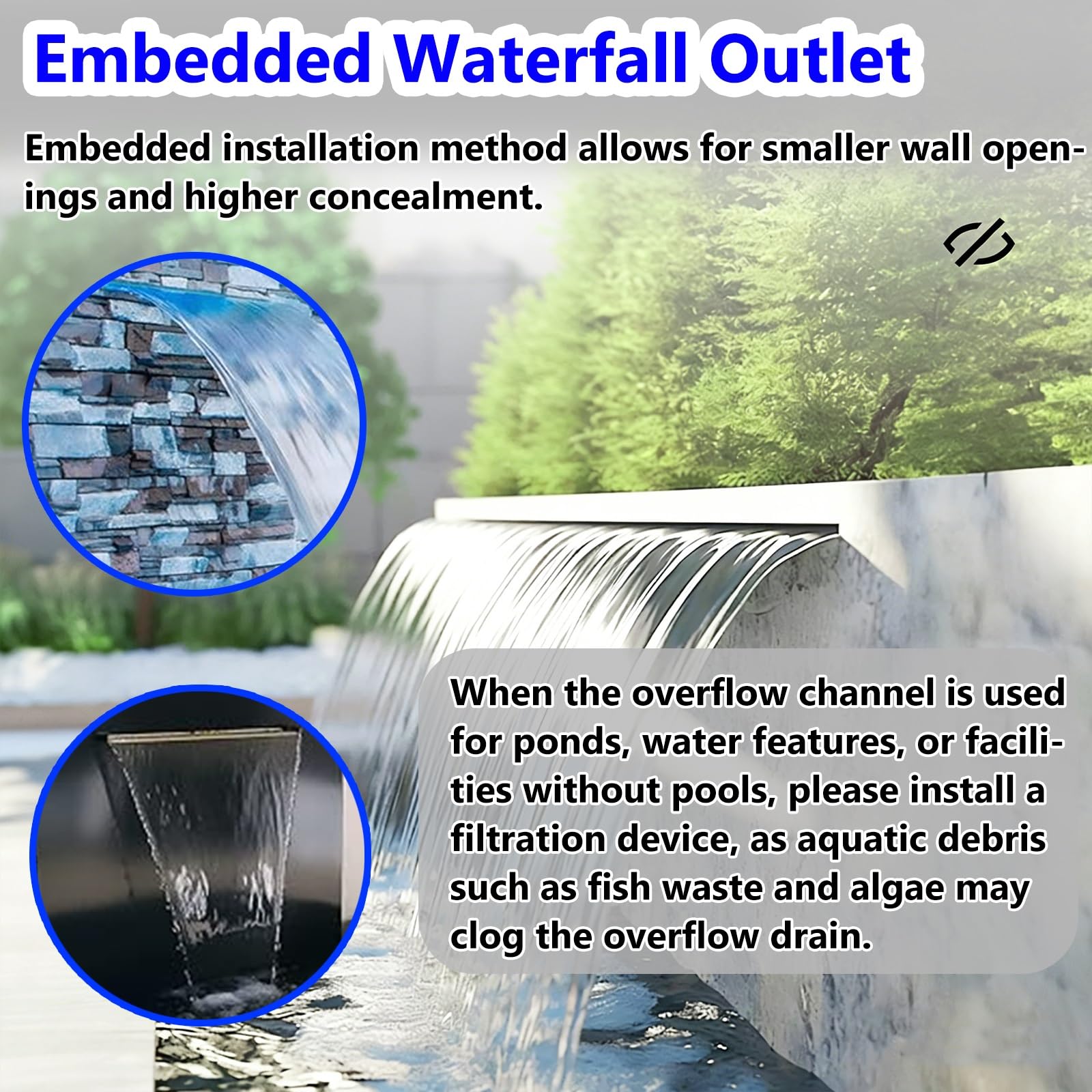 Embedded Waterfall Outlet

Embedded installation method allows for smaller wall openings and higher concealment.

When the overflow channel is used for ponds, water features, or facilities without pools, please install a filtration device, as aquatic debris such as fish waste and algae may clog the overflow drain.